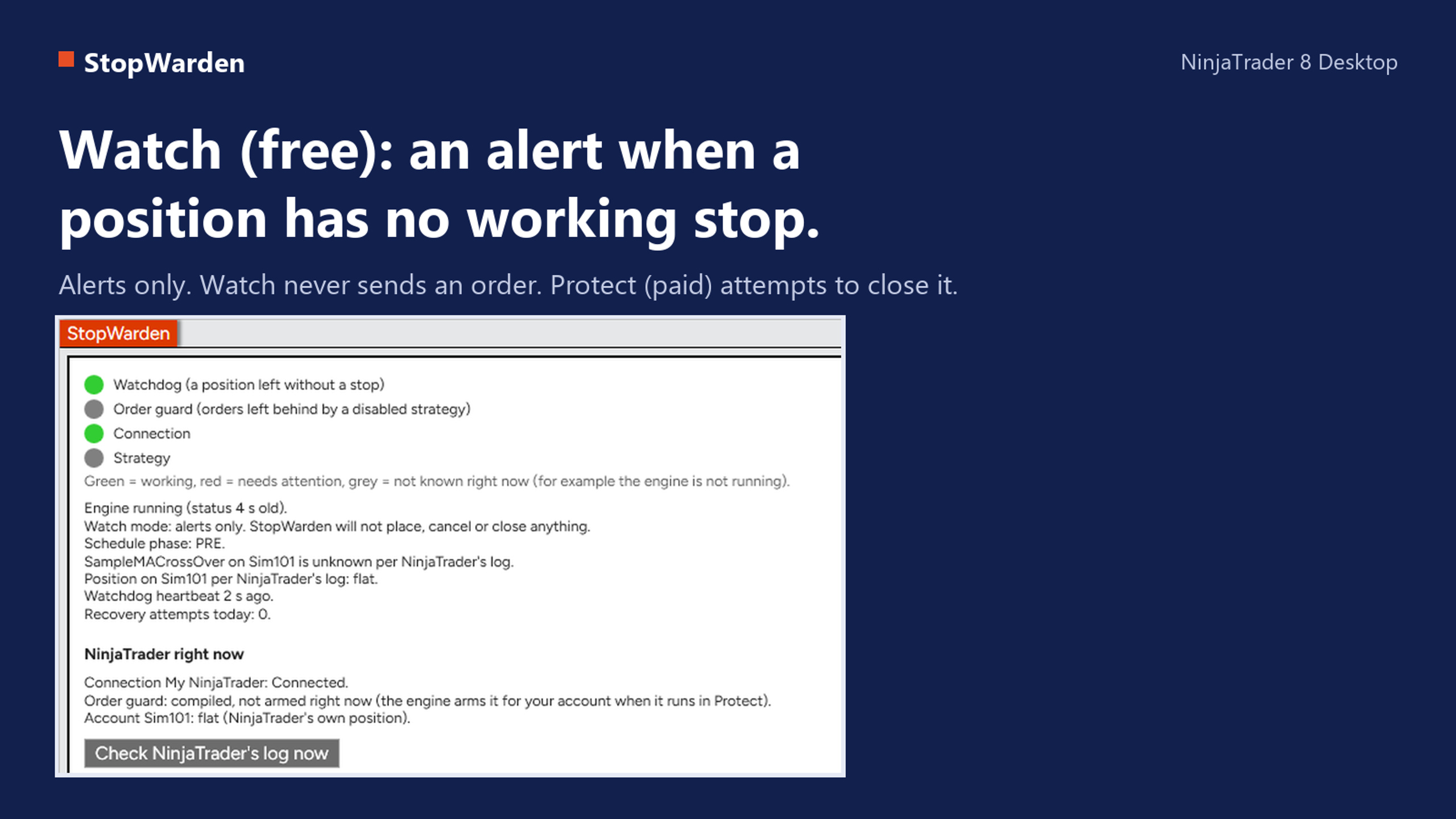 StopWarden

NinjaTrader 8 Desktop

Watch (free): an alert when a position has no working stop.

Alerts only. Watch never sends an order. Protect (paid) attempts to close it.

StopWarden

Watchdog (a position left without a stop)
Order guard (orders left behind by a disabled strategy)
Connection
Strategy

Green = working, red = needs attention, grey = not known right now (for example the engine is not running).

Engine running (status 4 s old).
Watch mode: alerts only. StopWarden will not place, cancel or close anything.
Schedule phase: PRE.
SampleMACrossOver on Sim101 is unknown per NinjaTrader's log.
Position on Sim101 per NinjaTrader's log: flat.
Watchdog heartbeat 2 s ago.
Recovery attempts today: 0.

NinjaTrader right now

Connection My NinjaTrader: Connected.
Order guard: compiled, not armed right now (the engine arms it for your account when it runs in Protect).
Account Sim101: flat (NinjaTrader's own position).

Check NinjaTrader's log now